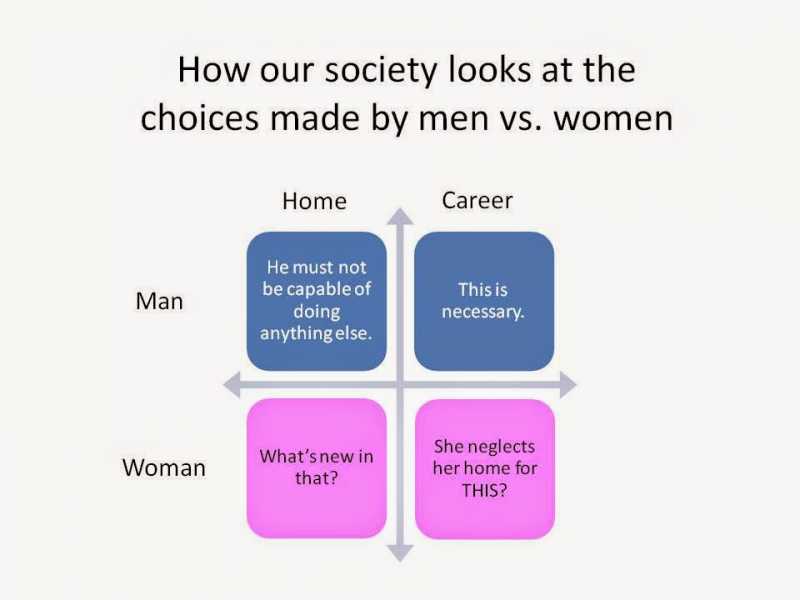 How our society looks at the choices made by men vs. women

| | Home | Career |
|---|---|---|
| Man | He must not be capable of doing anything else. | This is necessary. |
| Woman | What's new in that? | She neglects her home for THIS? |